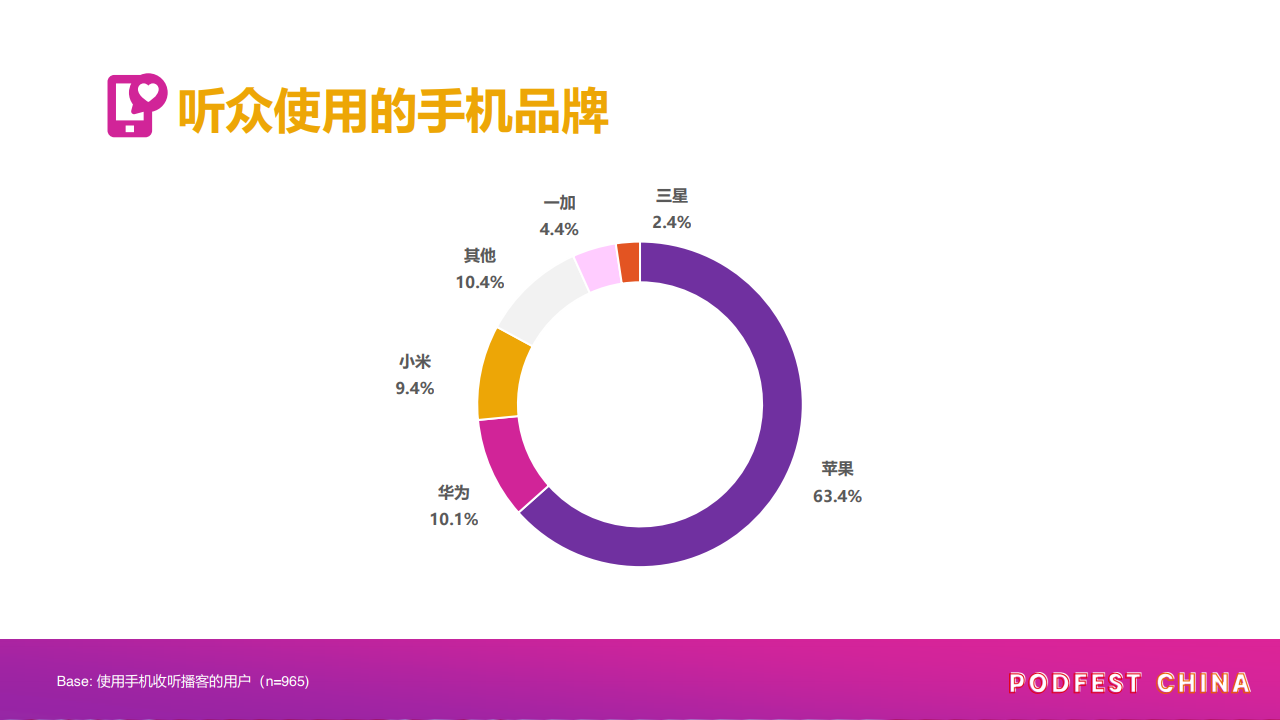 听众使用的手机品牌

一加
4.4%

三星
2.4%

其他
10.4%

小米
9.4%

华为
10.1%

苹果
63.4%

Base: 使用手机收听播客的用户（n=965）

PODFEST CHINA